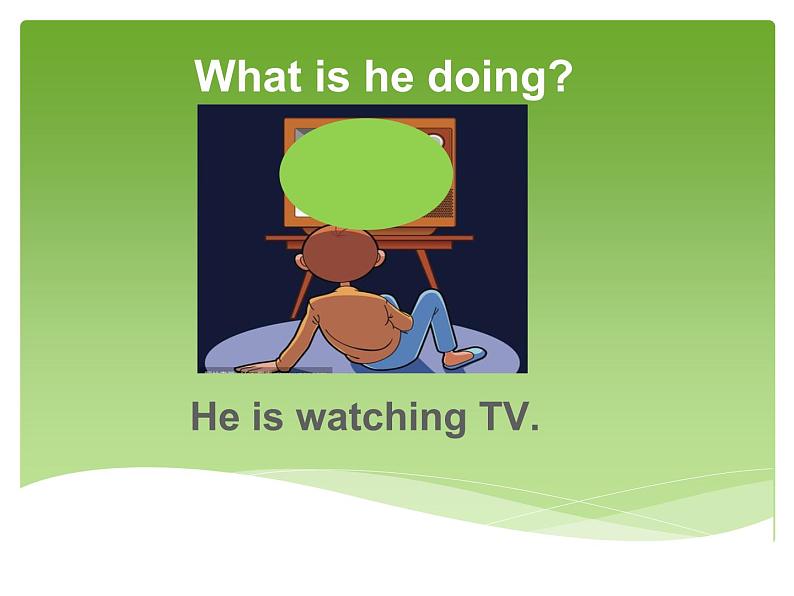 What is he doing?

He is watching TV.